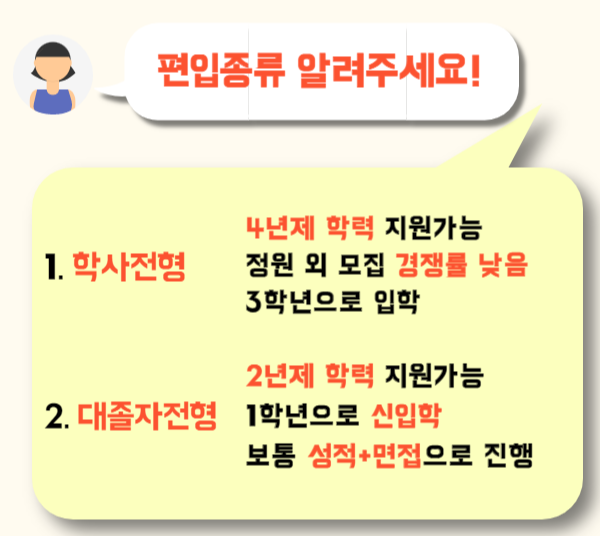 편입종류 알려주세요!

1. 학사전형

4년제 학력 지원가능
정원 외 모집 경쟁률 낮음
3학년으로 입학

2. 대졸자전형

2년제 학력 지원가능
1학년으로 신입학
보통 성적+면접으로 진행